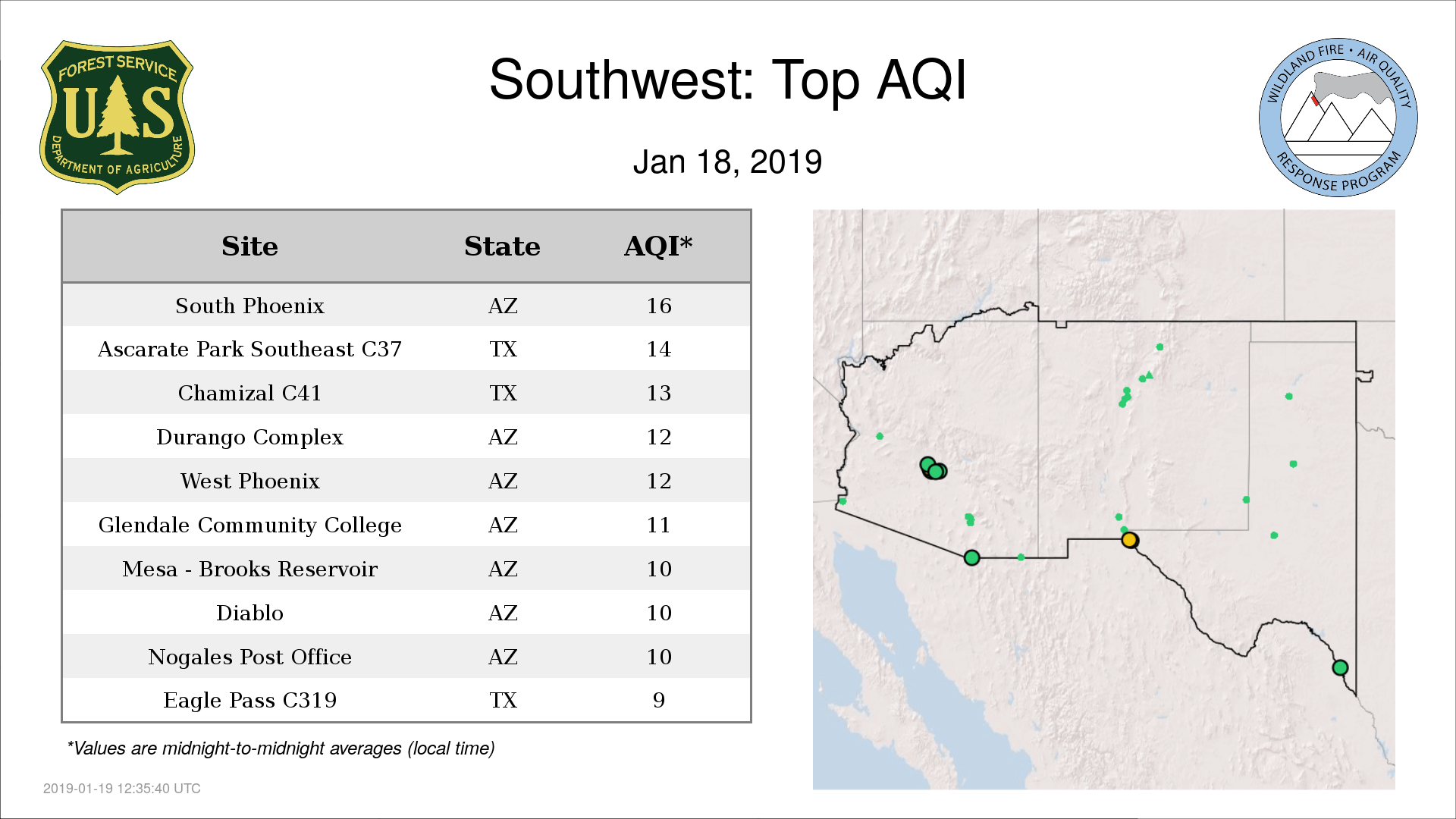 FOREST SERVICE
U S
DEPARTMENT OF AGRICULTURE

Southwest: Top AQI

Jan 18, 2019

WILDLAND FIRE • AIR QUALITY
RESPONSE PROGRAM

| Site | State | AQI* |
|---|---|---|
| South Phoenix | AZ | 16 |
| Ascarate Park Southeast C37 | TX | 14 |
| Chamizal C41 | TX | 13 |
| Durango Complex | AZ | 12 |
| West Phoenix | AZ | 12 |
| Glendale Community College | AZ | 11 |
| Mesa - Brooks Reservoir | AZ | 10 |
| Diablo | AZ | 10 |
| Nogales Post Office | AZ | 10 |
| Eagle Pass C319 | TX | 9 |

*Values are midnight-to-midnight averages (local time)

2019-01-19 12:35:40 UTC